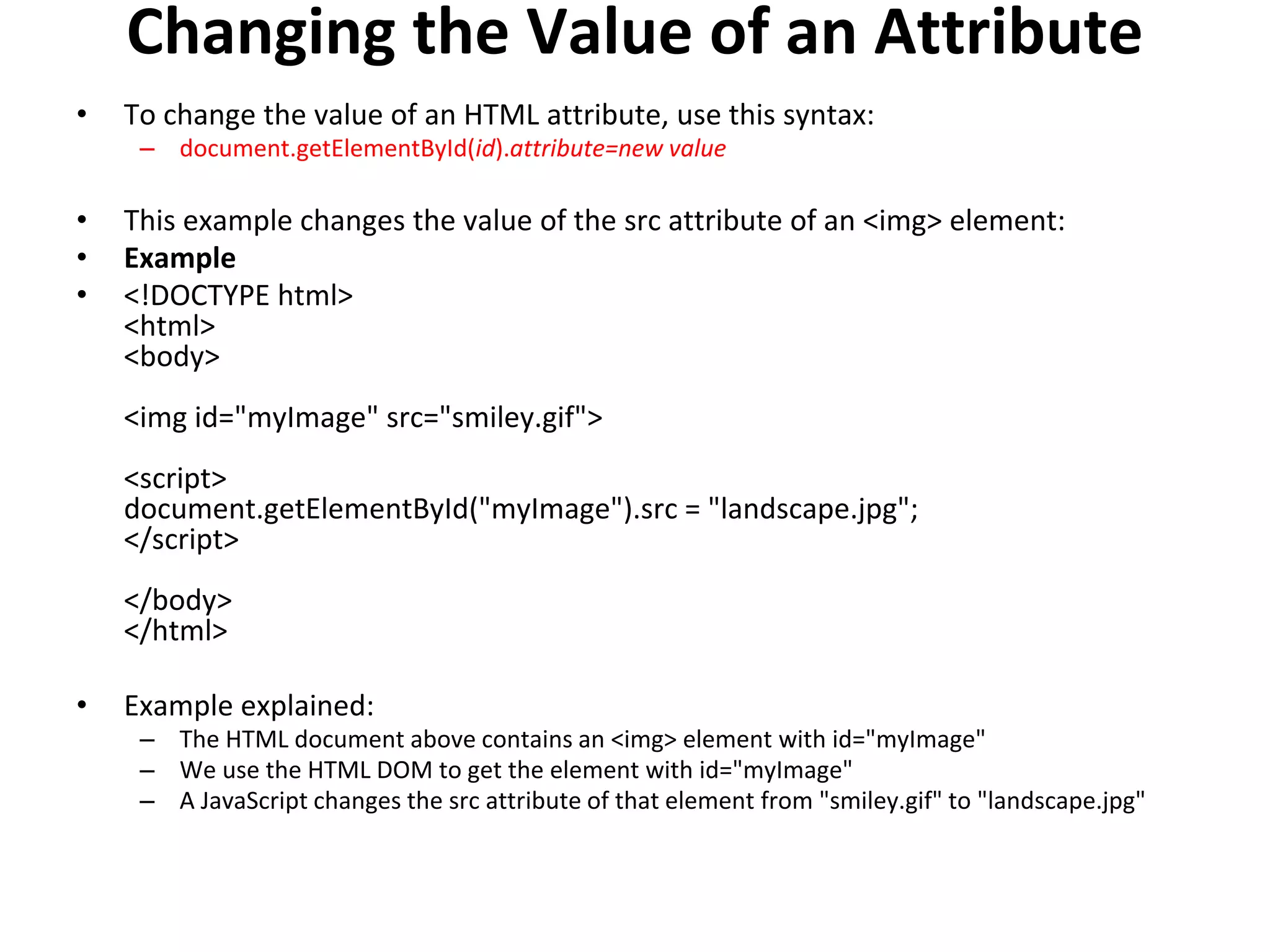 Changing the Value of an Attribute

• To change the value of an HTML attribute, use this syntax:
  – document.getElementById(id).attribute=new value

• This example changes the value of the src attribute of an <img> element:
• Example
• <!DOCTYPE html>
<html>
<body>

<img id="myImage" src="smiley.gif">

<script>
document.getElementById("myImage").src = "landscape.jpg";
</script>

</body>
</html>

• Example explained:
  – The HTML document above contains an <img> element with id="myImage"
  – We use the HTML DOM to get the element with id="myImage"
  – A JavaScript changes the src attribute of that element from "smiley.gif" to "landscape.jpg"